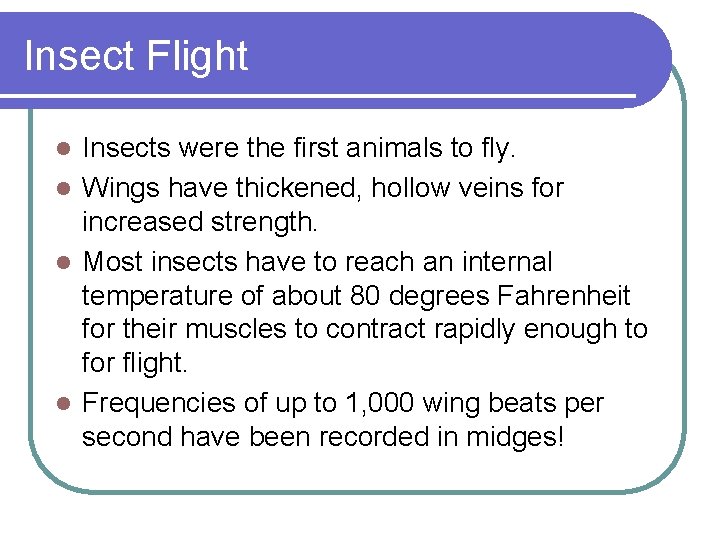 Insect Flight

- Insects were the first animals to fly.
- Wings have thickened, hollow veins for increased strength.
- Most insects have to reach an internal temperature of about 80 degrees Fahrenheit for their muscles to contract rapidly enough to for flight.
- Frequencies of up to 1,000 wing beats per second have been recorded in midges!